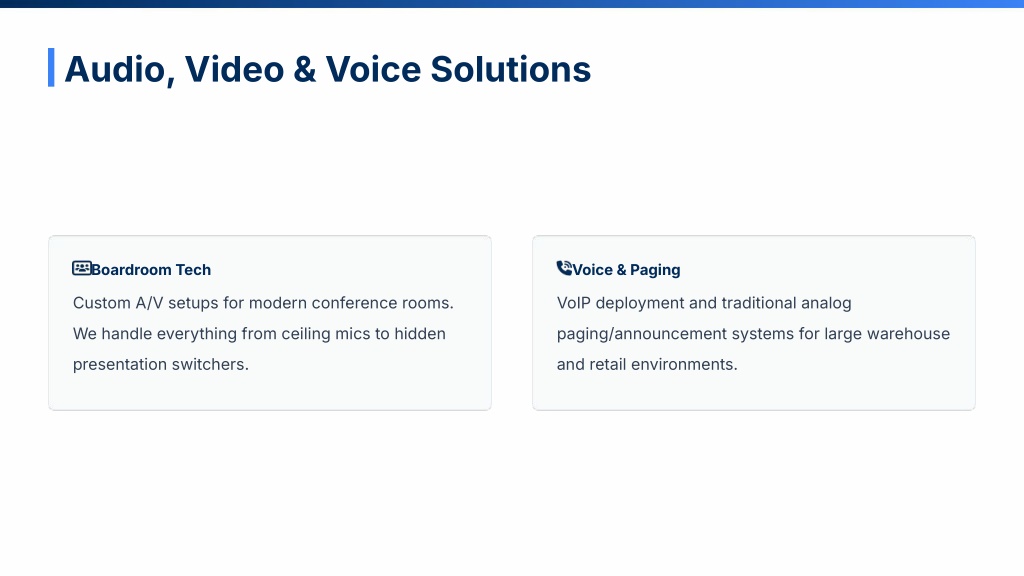 Audio, Video & Voice Solutions

Boardroom Tech

Custom A/V setups for modern conference rooms. We handle everything from ceiling mics to hidden presentation switchers.

Voice & Paging

VoIP deployment and traditional analog paging/announcement systems for large warehouse and retail environments.